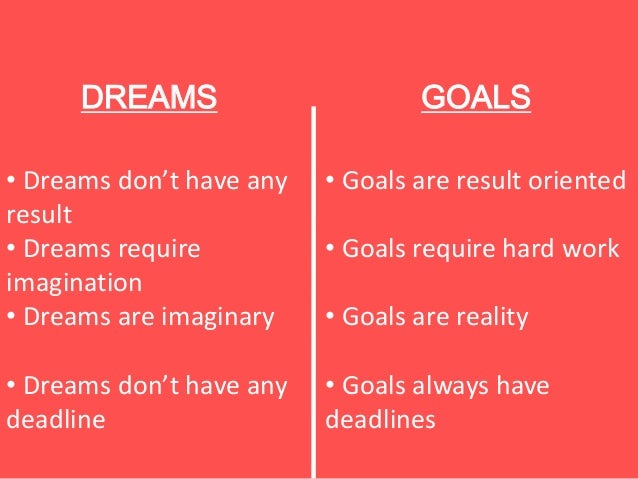 DREAMS

• Dreams don’t have any result
• Dreams require imagination
• Dreams are imaginary

• Dreams don’t have any deadline

GOALS

• Goals are result oriented

• Goals require hard work

• Goals are reality

• Goals always have deadlines